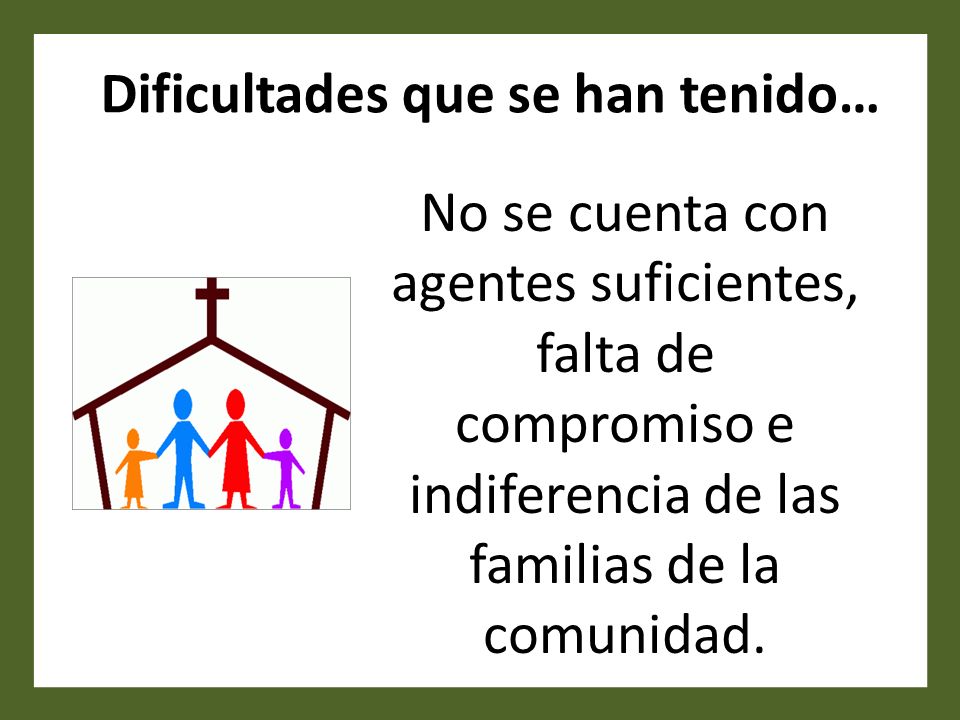 Dificultades que se han tenido…

No se cuenta con agentes suficientes, falta de compromiso e indiferencia de las familias de la comunidad.